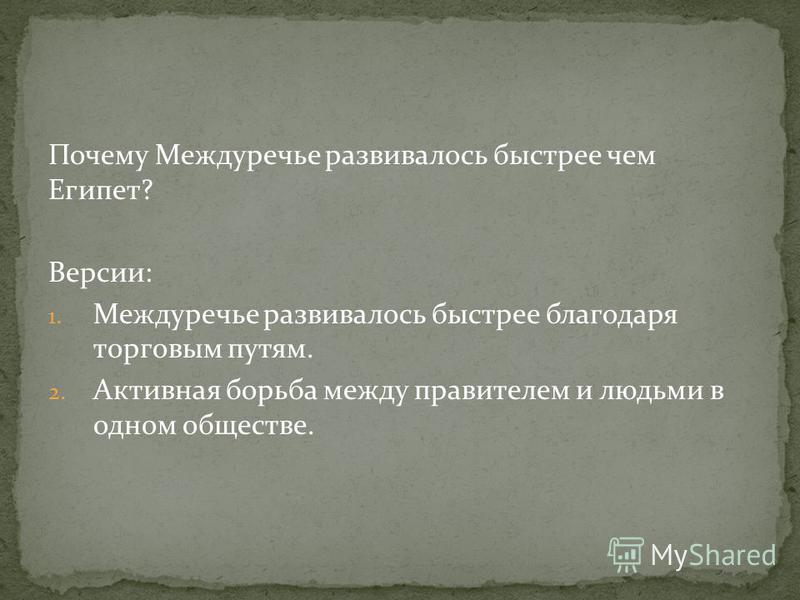 Почему Междуречье развивалось быстрее чем Египет?

Версии:
1. Междуречье развивалось быстрее благодаря торговым путям.
2. Активная борьба между правителем и людьми в одном обществе.

MyShared